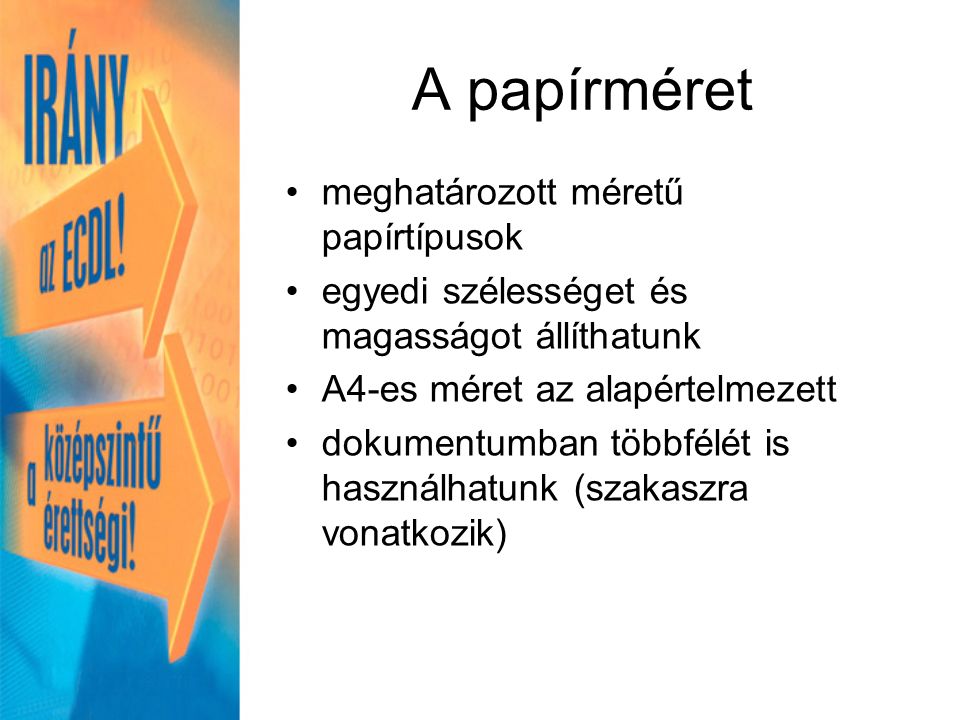 IRÁNY
az ECDL!
a középszintű érettségi!

A papírméret

• meghatározott méretű papírtípusok
• egyedi szélességet és magasságot állíthatunk
• A4-es méret az alapértelmezett
• dokumentumban többfélét is használhatunk (szakaszra vonatkozik)